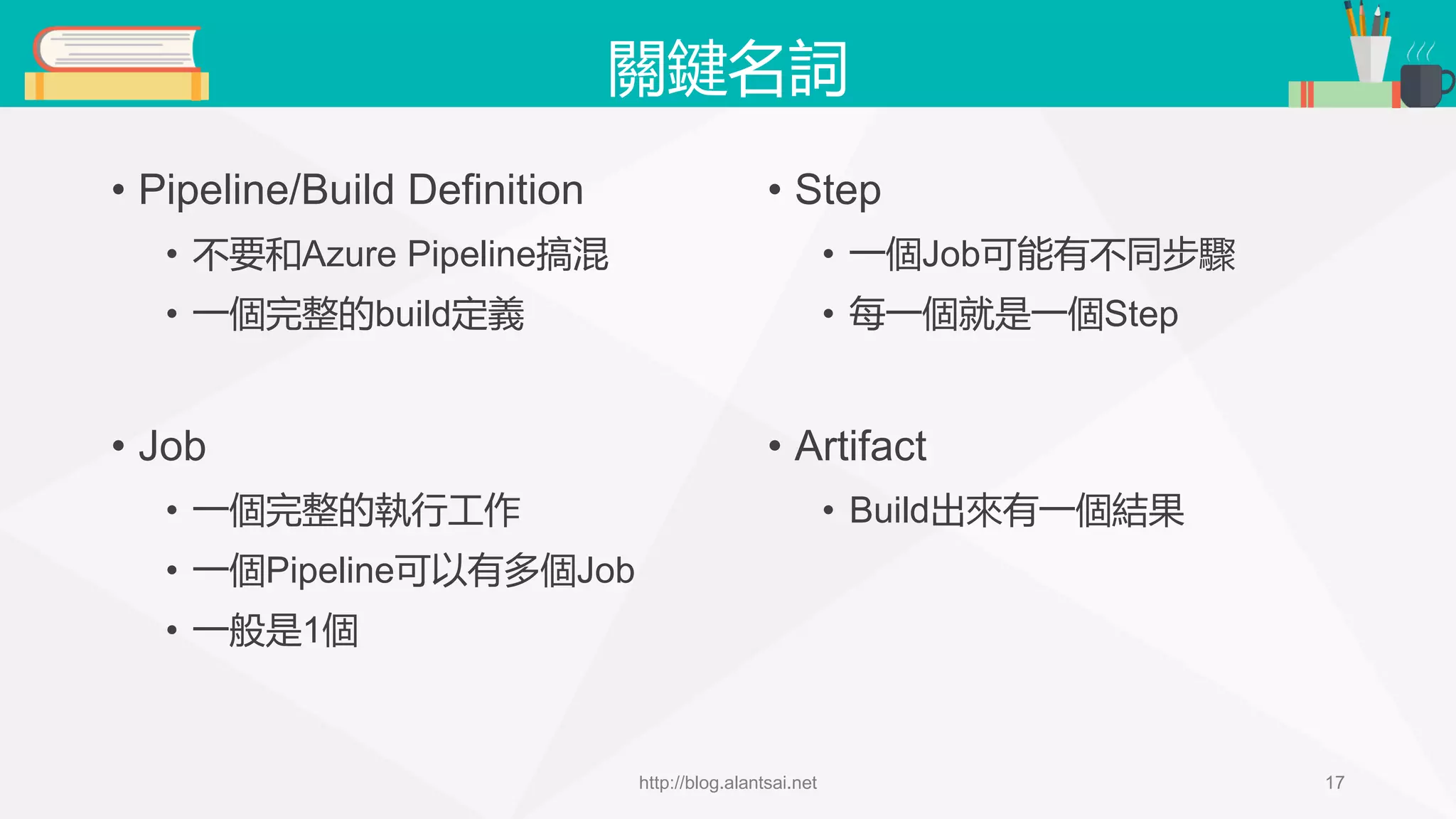 關鍵名詞

• Pipeline/Build Definition
  • 不要和Azure Pipeline搞混
  • 一個完整的build定義

• Job
  • 一個完整的執行工作
  • 一個Pipeline可以有多個Job
  • 一般是1個

• Step
  • 一個Job可能有不同步驟
  • 每一個就是一個Step

• Artifact
  • Build出來有一個結果

http://blog.alantsai.net

17